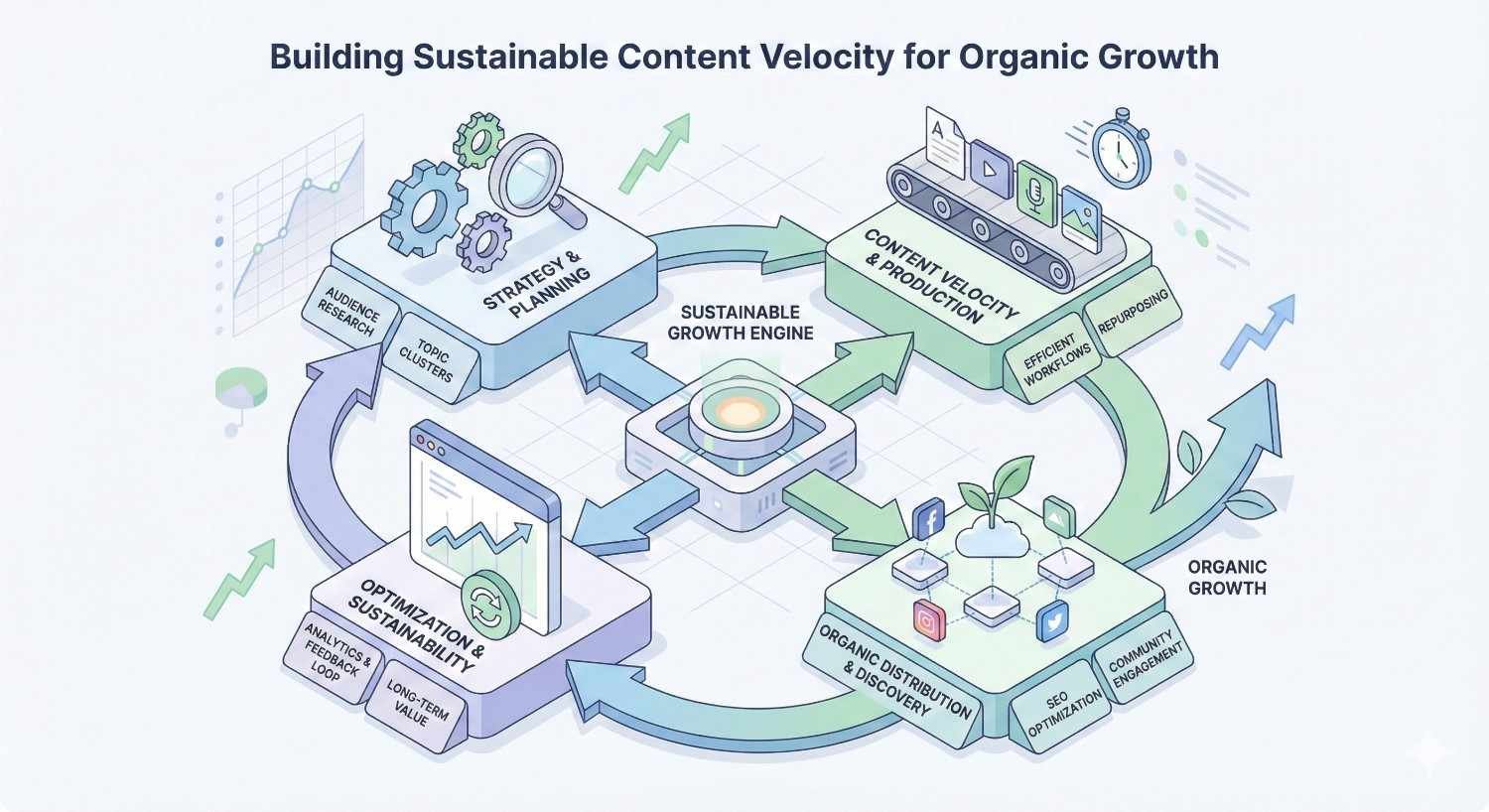 Building Sustainable Content Velocity for Organic Growth

STRATEGY & PLANNING

AUDIENCE RESEARCH

TOPIC CLUSTERS

SUSTAINABLE GROWTH ENGINE

CONTENT VELOCITY & PRODUCTION

EFFICIENT WORKFLOWS

REPURPOSING

OPTIMIZATION & SUSTAINABILITY

ANALYTICS & FEEDBACK LOOP

LONG-TERM VALUE

ORGANIC DISTRIBUTION & DISCOVERY

SEO OPTIMIZATION

COMMUNITY ENGAGEMENT

ORGANIC GROWTH